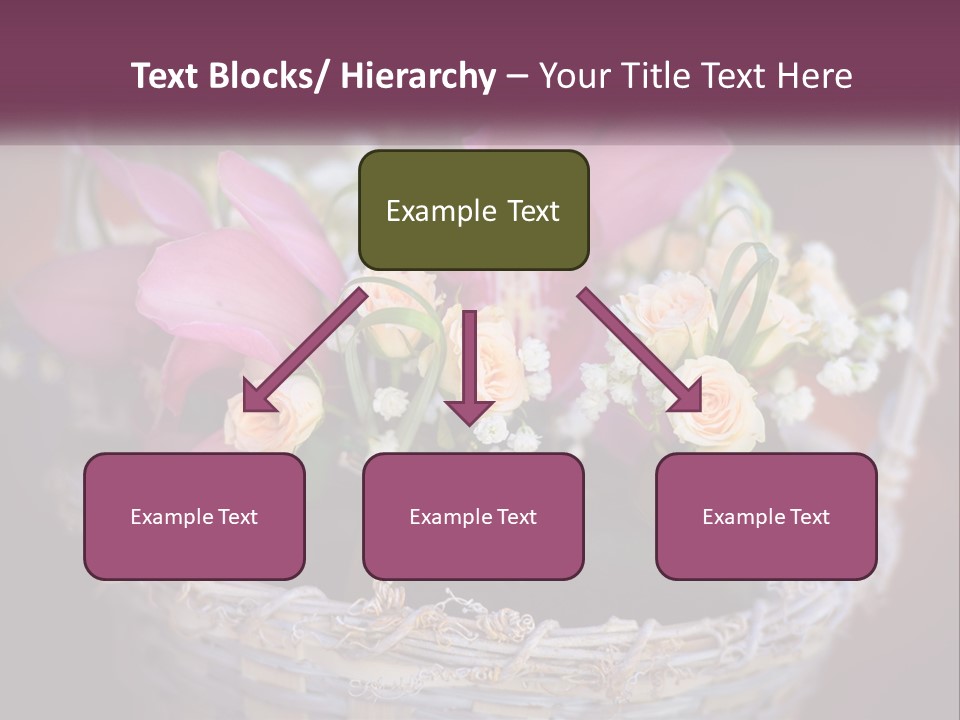 Text Blocks/ Hierarchy – Your Title Text Here

Example Text

Example Text

Example Text

Example Text